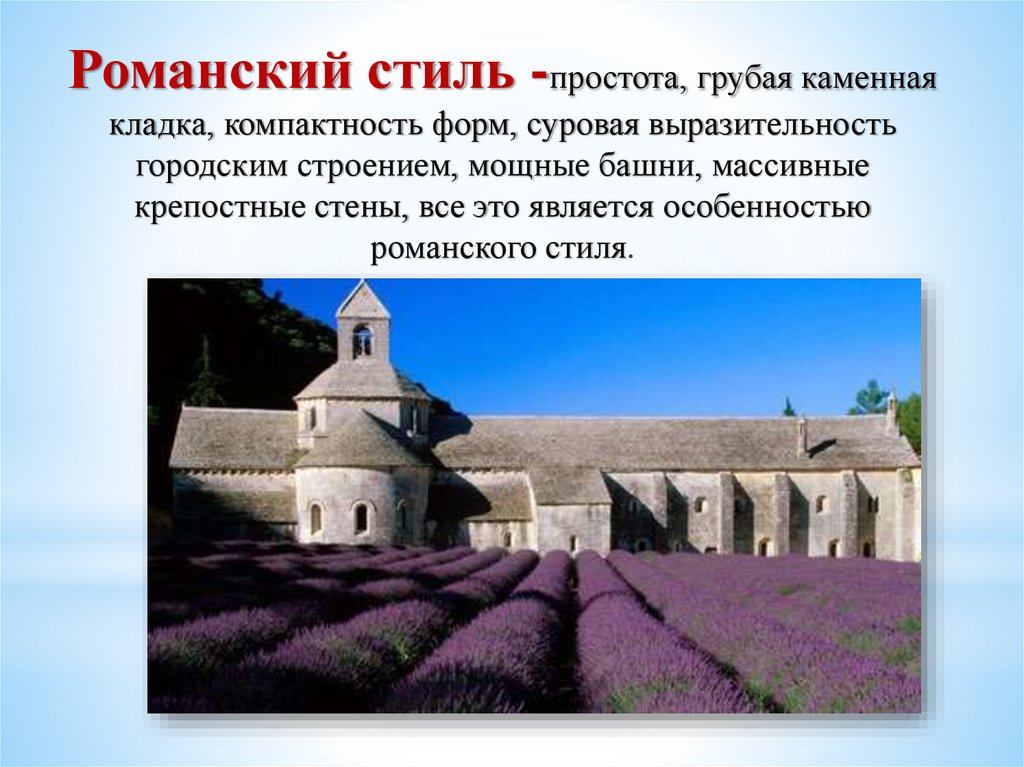 Романский стиль -простота, грубая каменная кладка, компактность форм, суровая выразительность городским строением, мощные башни, массивные крепостные стены, все это является особенностью романского стиля.